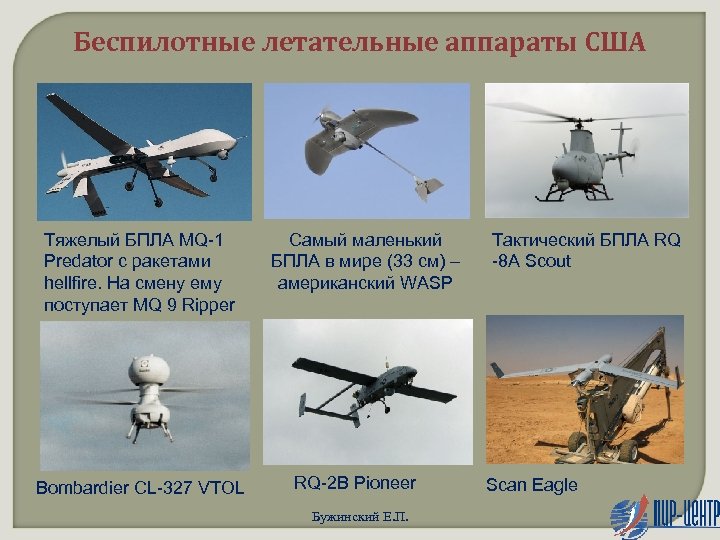 Беспилотные летательные аппараты США

Тяжелый БПЛА MQ-1 Predator с ракетами hellfire. На смену ему поступает MQ 9 Ripper

Самый маленький БПЛА в мире (33 см) – американский WASP

Тактический БПЛА RQ -8A Scout

Bombardier CL-327 VTOL

RQ-2B Pioneer

Scan Eagle

Бужинский Е.П.

ПИР-ЦЕНТР